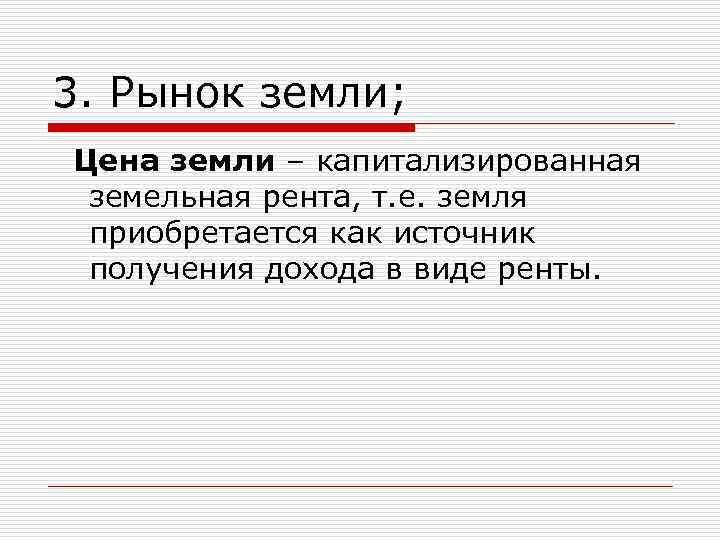 3. Рынок земли;

Цена земли – капитализированная земельная рента, т.е. земля приобретается как источник получения дохода в виде ренты.